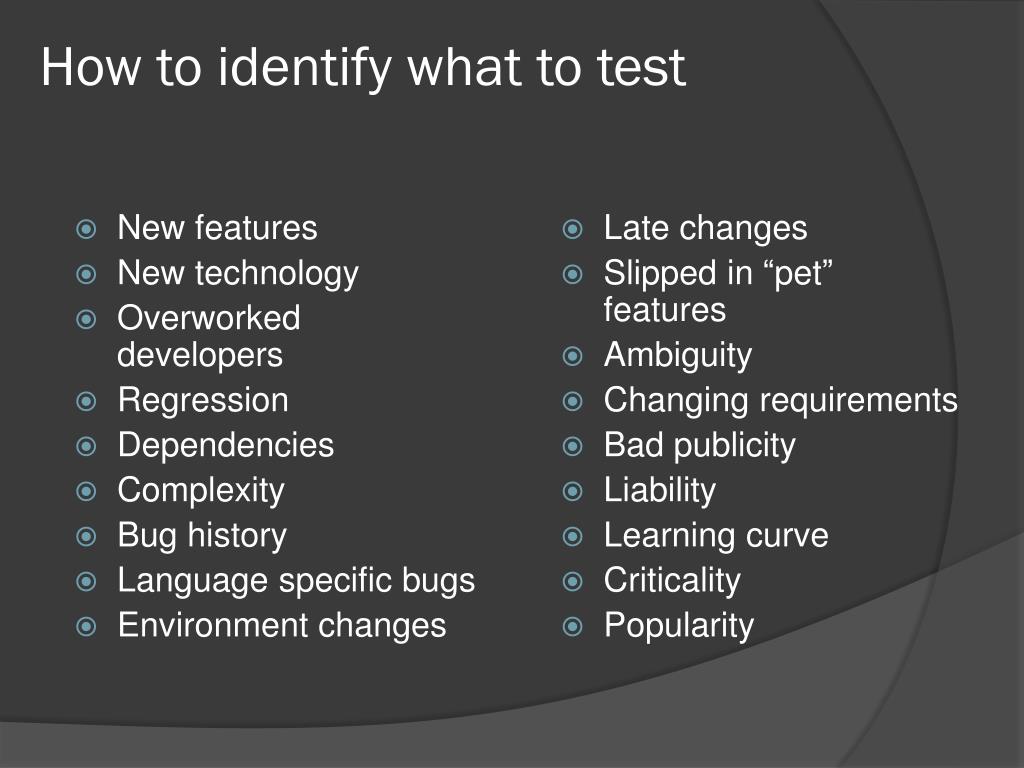 How to identify what to test

- New features
- New technology
- Overworked developers
- Regression
- Dependencies
- Complexity
- Bug history
- Language specific bugs
- Environment changes

- Late changes
- Slipped in “pet” features
- Ambiguity
- Changing requirements
- Bad publicity
- Liability
- Learning curve
- Criticality
- Popularity